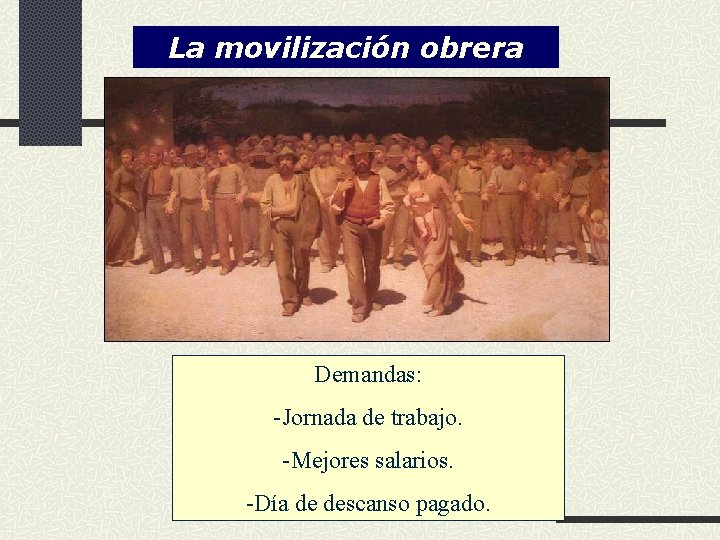 La movilización obrera

Demandas:

-Jornada de trabajo.

-Mejores salarios.

-Día de descanso pagado.